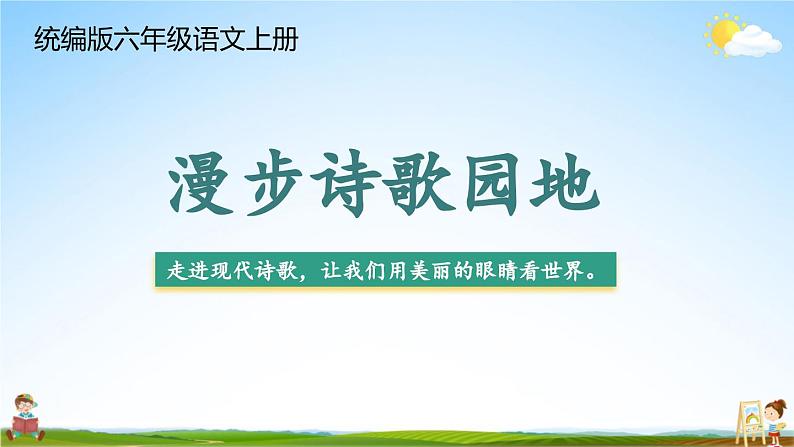 统编版六年级语文上册

漫步诗歌园地

走进现代诗歌，让我们用美丽的眼睛看世界。